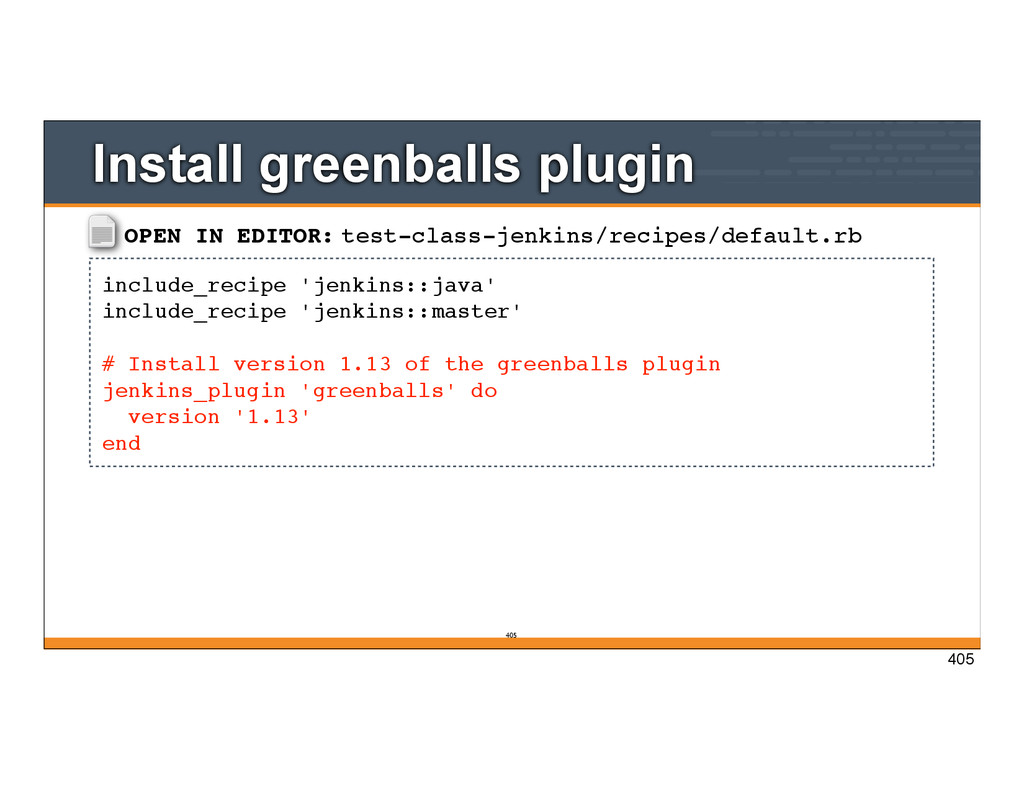 Install greenballs plugin

OPEN IN EDITOR: test-class-jenkins/recipes/default.rb

include_recipe 'jenkins::java'
include_recipe 'jenkins::master'

# Install version 1.13 of the greenballs plugin
jenkins_plugin 'greenballs' do
  version '1.13'
end

405

405